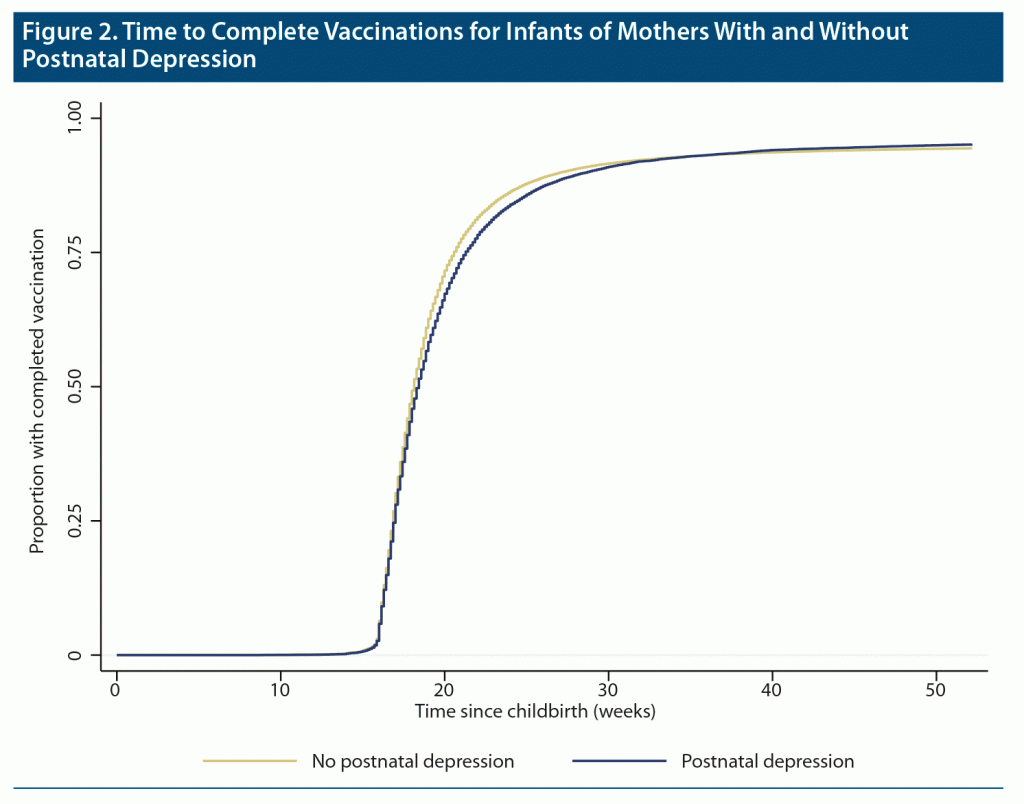 Figure 2. Time to Complete Vaccinations for Infants of Mothers With and Without Postnatal Depression

Proportion with completed vaccination

1.00
0.75
0.50
0.25
0

0
10
20
30
40
50

Time since childbirth (weeks)

No postnatal depression
Postnatal depression